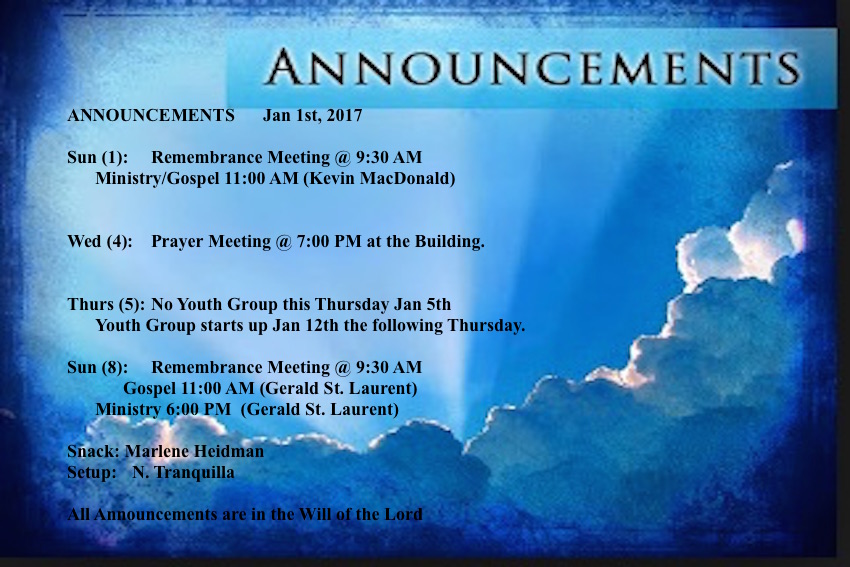 ANNOUNCEMENTS

ANNOUNCEMENTS Jan 1st, 2017

Sun (1): Remembrance Meeting @ 9:30 AM
Ministry/Gospel 11:00 AM (Kevin MacDonald)

Wed (4): Prayer Meeting @ 7:00 PM at the Building.

Thurs (5): No Youth Group this Thursday Jan 5th
Youth Group starts up Jan 12th the following Thursday.

Sun (8): Remembrance Meeting @ 9:30 AM
Gospel 11:00 AM (Gerald St. Laurent)
Ministry 6:00 PM (Gerald St. Laurent)

Snack: Marlene Heidman
Setup: N. Tranquilla

All Announcements are in the Will of the Lord